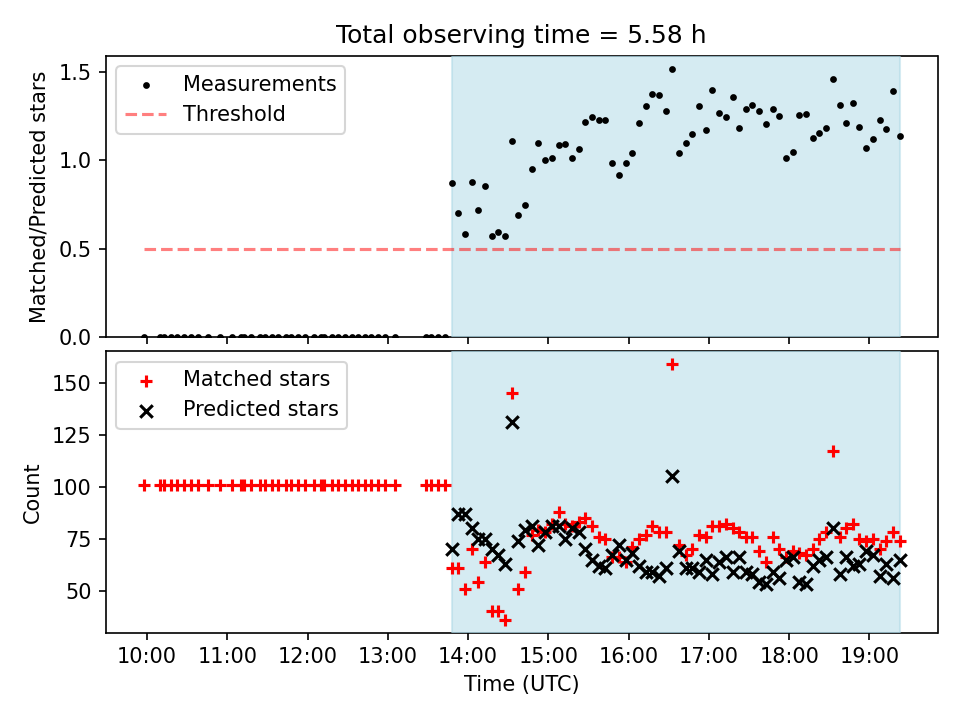 Total observing time = 5.58 h

Measurements
Threshold

Matched/Predicted stars

1.5
1.0
0.5
0.0

Matched stars
Predicted stars

Count

150
125
100
75
50

10:00 11:00 12:00 13:00 14:00 15:00 16:00 17:00 18:00 19:00

Time (UTC)